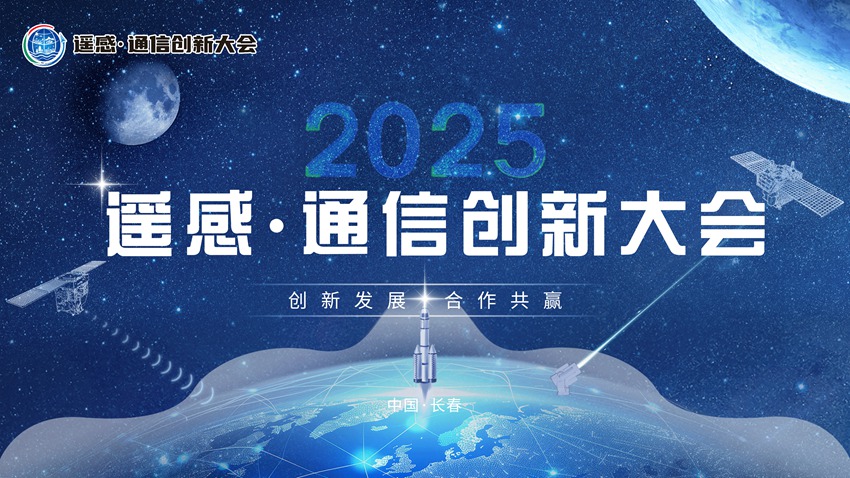 遥感·通信创新大会

2025
遥感·通信创新大会

创新发展 合作共赢

中国·长春